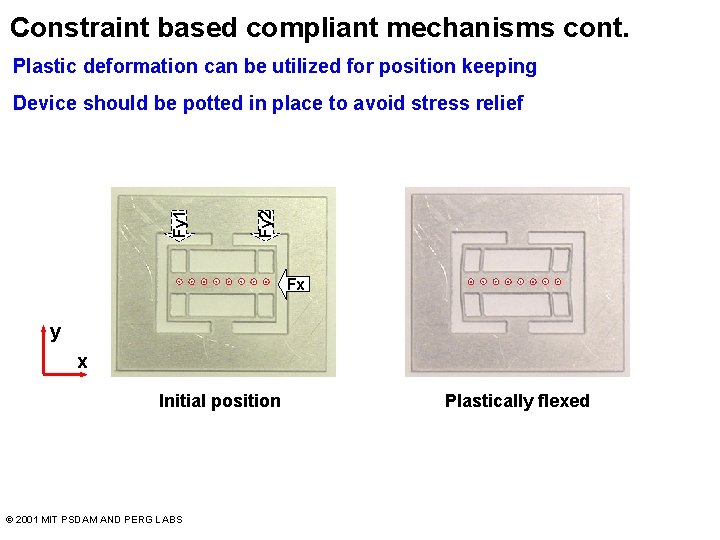 Constraint based compliant mechanisms cont.

Plastic deformation can be utilized for position keeping

Device should be potted in place to avoid stress relief

Fy1

Fy2

Fx

y

x

Initial position

Plastically flexed

© 2001 MIT PSDAM AND PERG LABS